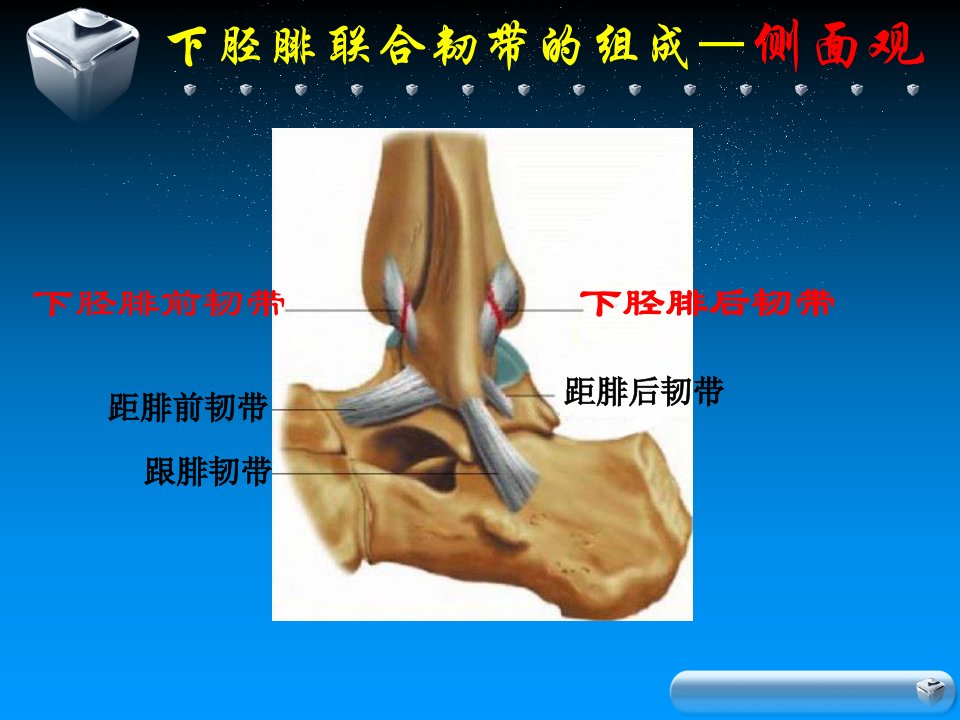 下胫腓联合韧带的组成—侧面观

下胫腓前韧带

下胫腓后韧带

距腓前韧带

距腓后韧带

跟腓韧带